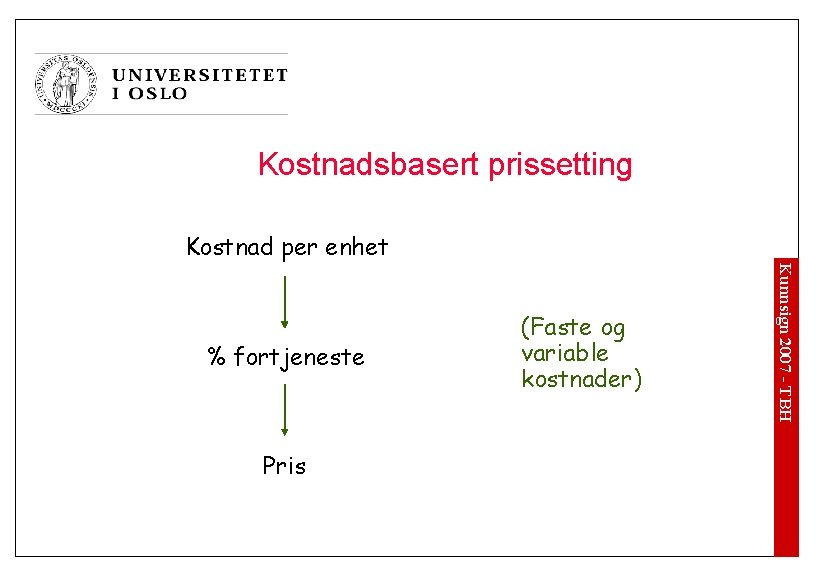 UNIVERSITETET
I OSLO

Kostnadsbasert prissetting

Kostnad per enhet

% fortjeneste

Pris

(Faste og variable kostnader)

Kunnsign 2007 - TBH